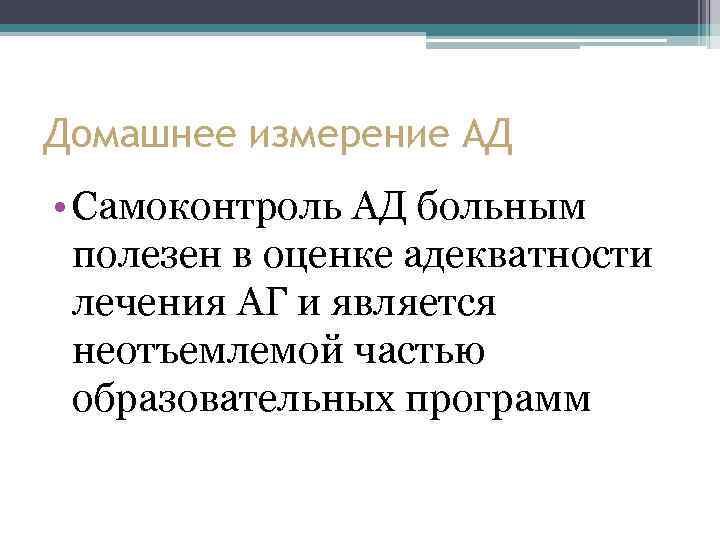 Домашнее измерение АД

• Самоконтроль АД больным полезен в оценке адекватности лечения АГ и является неотъемлемой частью образовательных программ